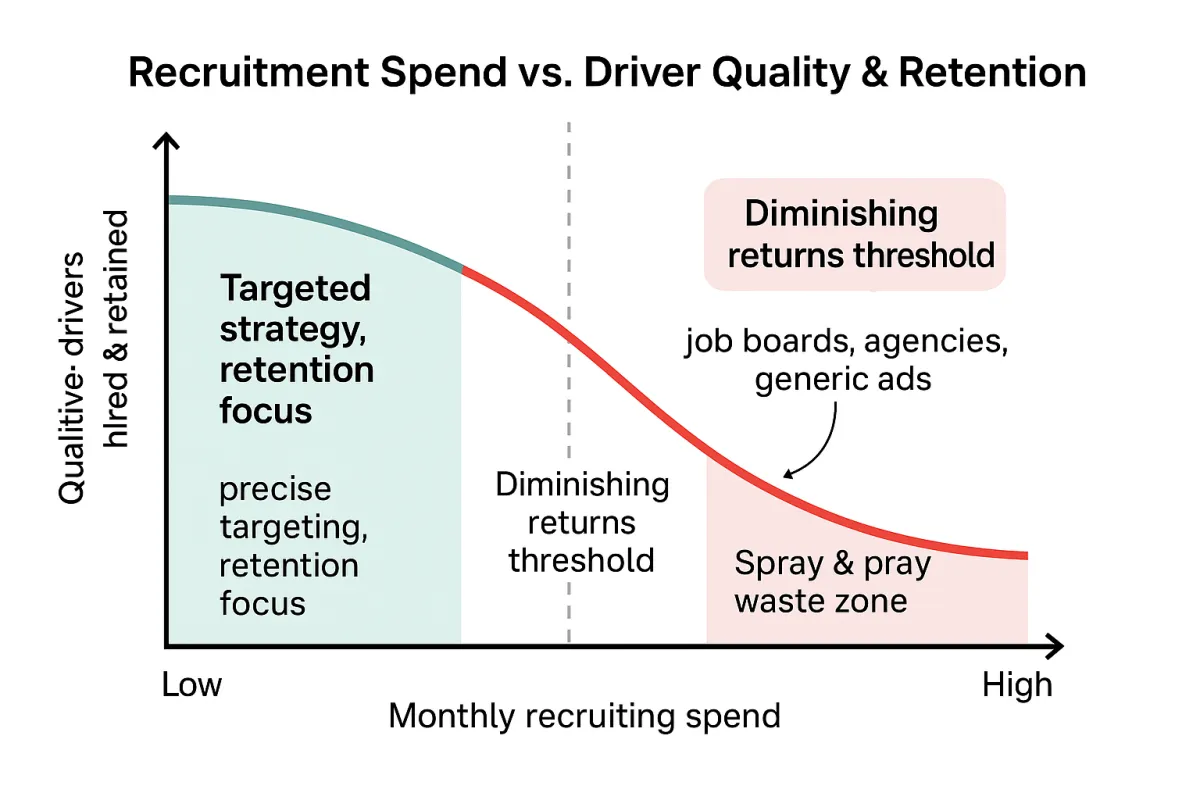 Recruitment Spend vs. Driver Quality & Retention

Qualitive· drivers hlred & retained

Targeted strategy, retention focus

precise targeting, retention focus

Diminishing returns threshold

Diminishing returns threshold

job boards, agencies, generic ads

Spray & pray waste zone

Low

High

Monthly recruiting spend